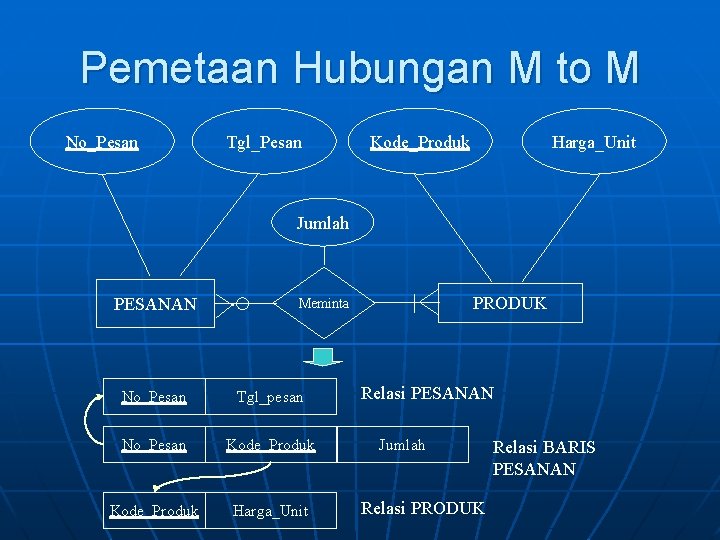 Pemetaan Hubungan M to M

No_Pesan
Tgl_Pesan
Kode_Produk
Harga_Unit
Jumlah
PESANAN
Meminta
PRODUK

| No_Pesan | Tgl_pesan |
|---|---|

Relasi PESANAN

| No_Pesan | Kode_Produk | Jumlah |
|---|---|---|

Relasi BARIS PESANAN

| Kode_Produk | Harga_Unit |
|---|---|

Relasi PRODUK